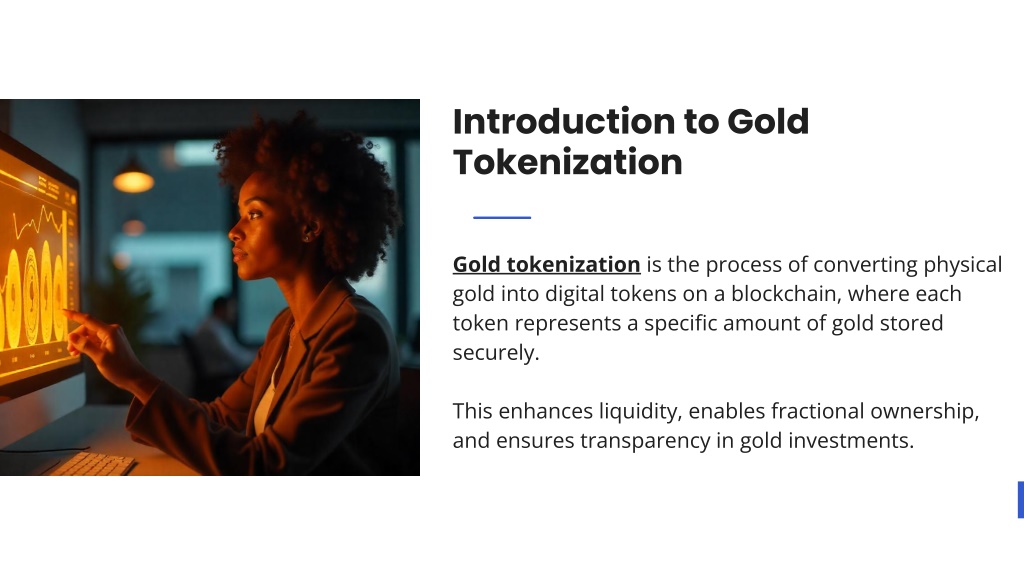 Introduction to Gold Tokenization

Gold tokenization is the process of converting physical gold into digital tokens on a blockchain, where each token represents a specific amount of gold stored securely.

This enhances liquidity, enables fractional ownership, and ensures transparency in gold investments.